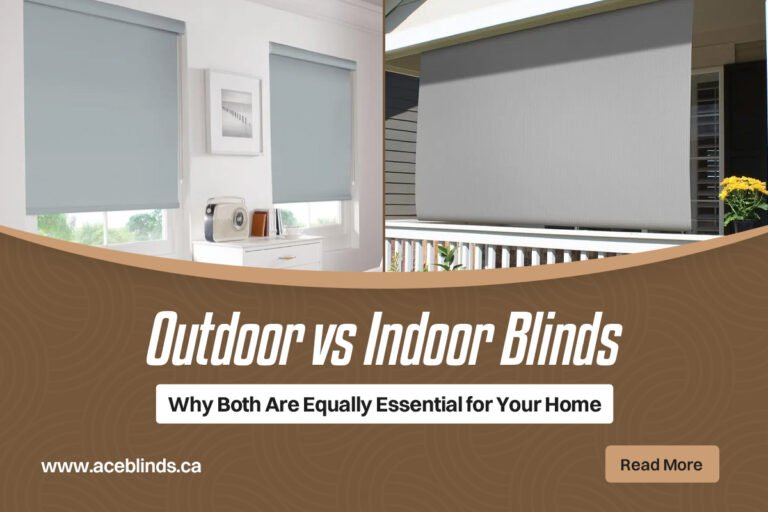 Outdoor vs Indoor Blinds

Why Both Are Equally Essential for Your Home

www.aceblinds.ca

Read More